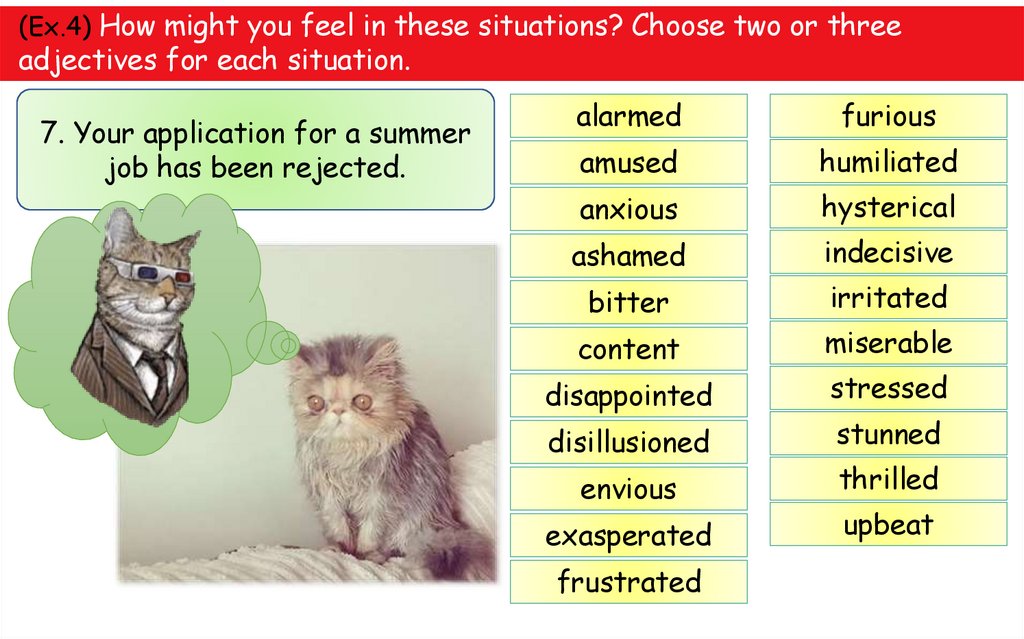 (Ex.4) How might you feel in these situations? Choose two or three adjectives for each situation.

7. Your application for a summer job has been rejected.

alarmed
amused
anxious
ashamed
bitter
content
disappointed
disillusioned
envious
exasperated
frustrated

furious
humiliated
hysterical
indecisive
irritated
miserable
stressed
stunned
thrilled
upbeat